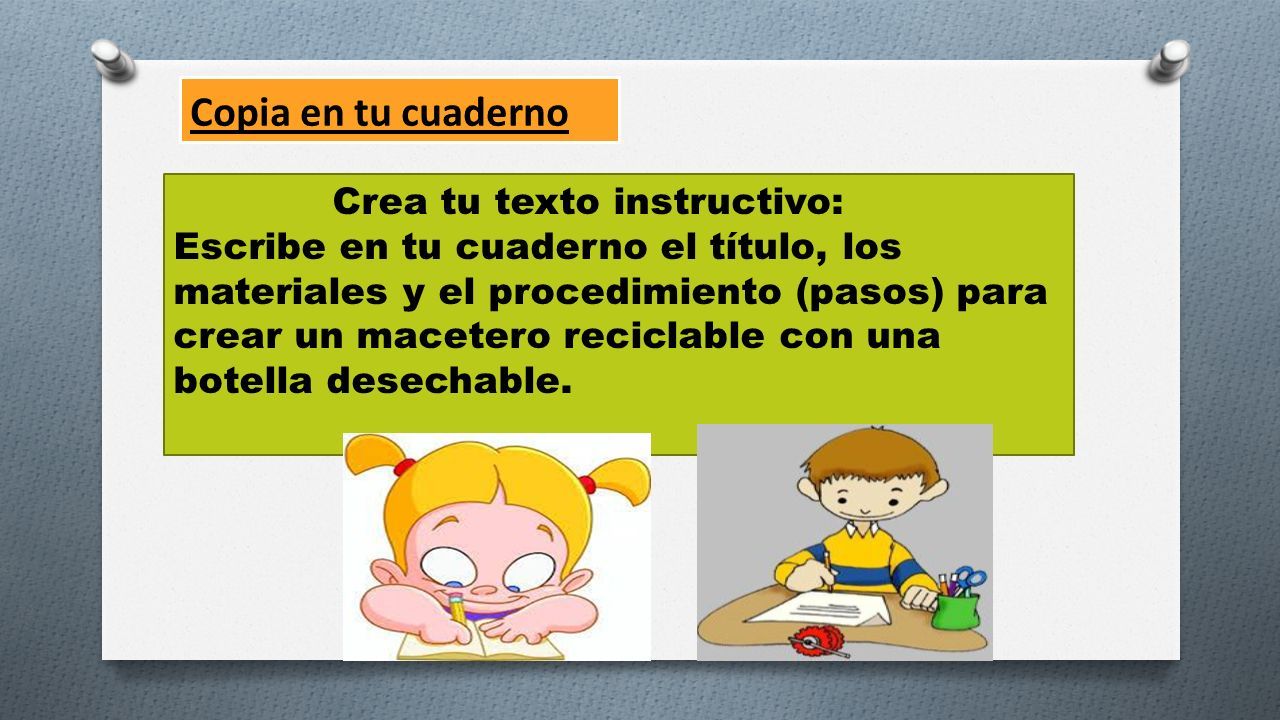 Copia en tu cuaderno

Crea tu texto instructivo:
Escribe en tu cuaderno el título, los materiales y el procedimiento (pasos) para crear un macetero reciclable con una botella desechable.